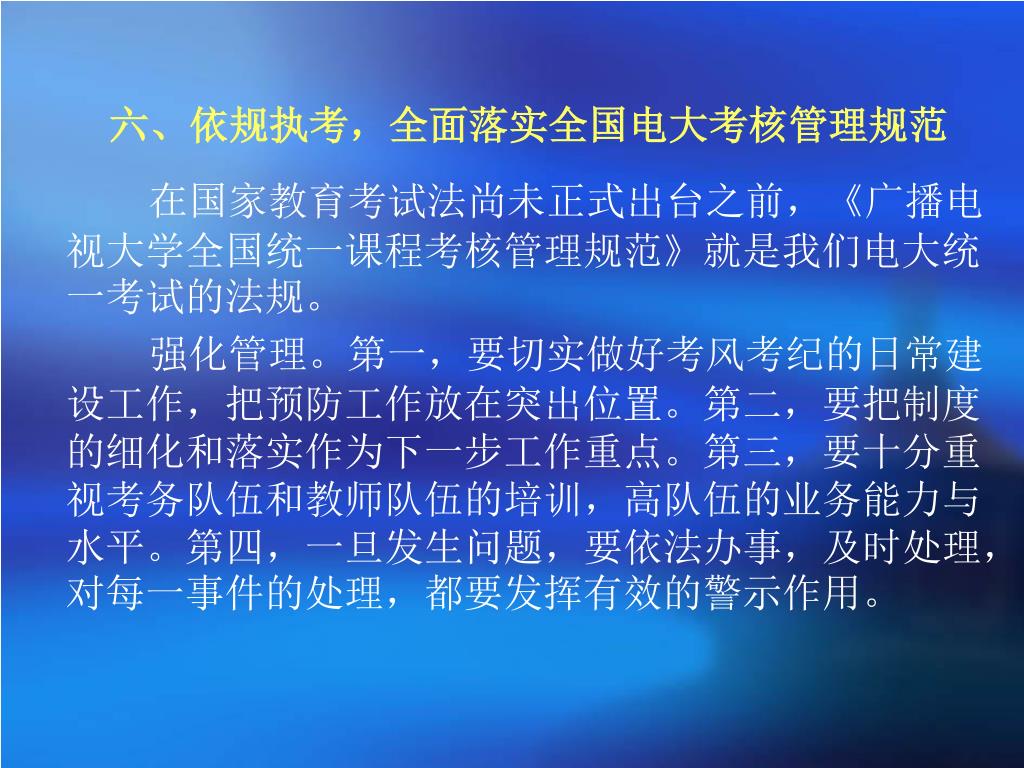 六、依规执考，全面落实全国电大考核管理规范

在国家教育考试法尚未正式出台之前，《广播电视大学全国统一课程考核管理规范》就是我们电大统一考试的法规。

强化管理。第一，要切实做好考风考纪的日常建设工作，把预防工作放在突出位置。第二，要把制度的细化和落实作为下一步工作重点。第三，要十分重视考务队伍和教师队伍的培训，高队伍的业务能力与水平。第四，一旦发生问题，要依法办事，及时处理，对每一事件的处理，都要发挥有效的警示作用。